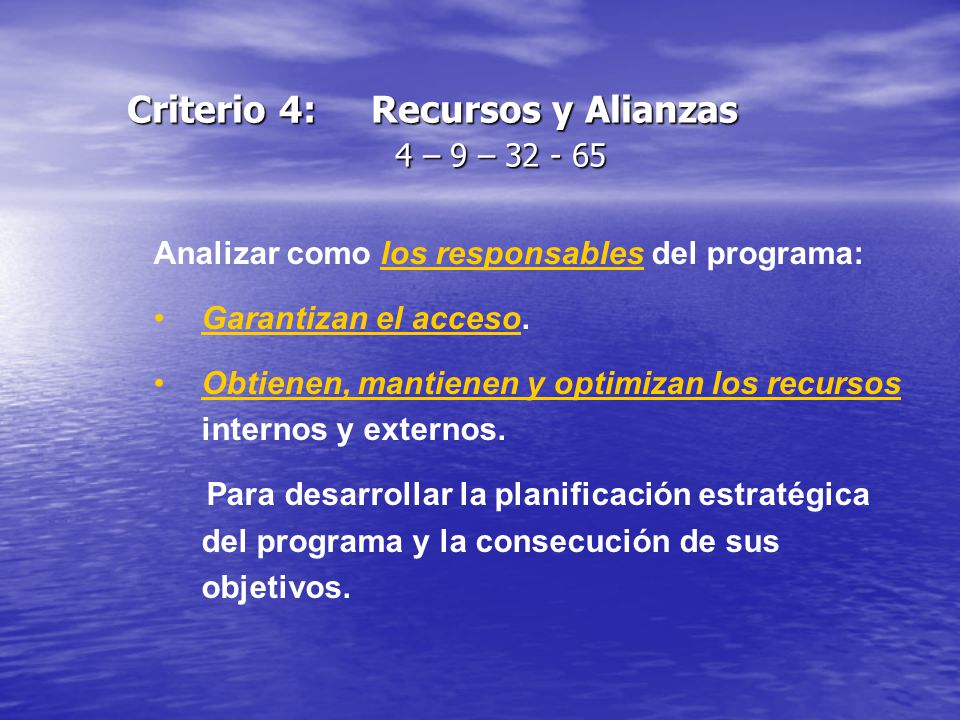 Criterio 4: Recursos y Alianzas
4 – 9 – 32 - 65

Analizar como los responsables del programa:

• Garantizan el acceso.

• Obtienen, mantienen y optimizan los recursos internos y externos.

Para desarrollar la planificación estratégica del programa y la consecución de sus objetivos.